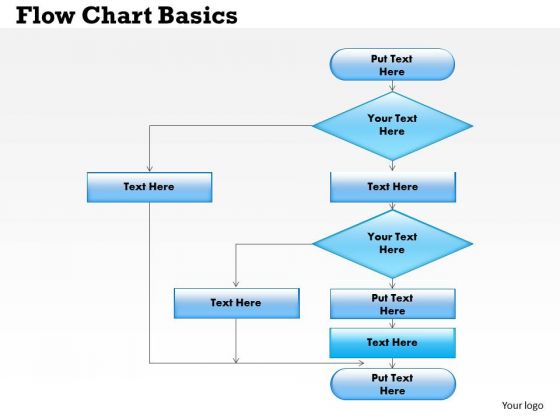 Flow Chart Basics

Put Text Here

Your Text Here

Text Here

Text Here

Your Text Here

Text Here

Put Text Here

Text Here

Put Text Here

Your logo